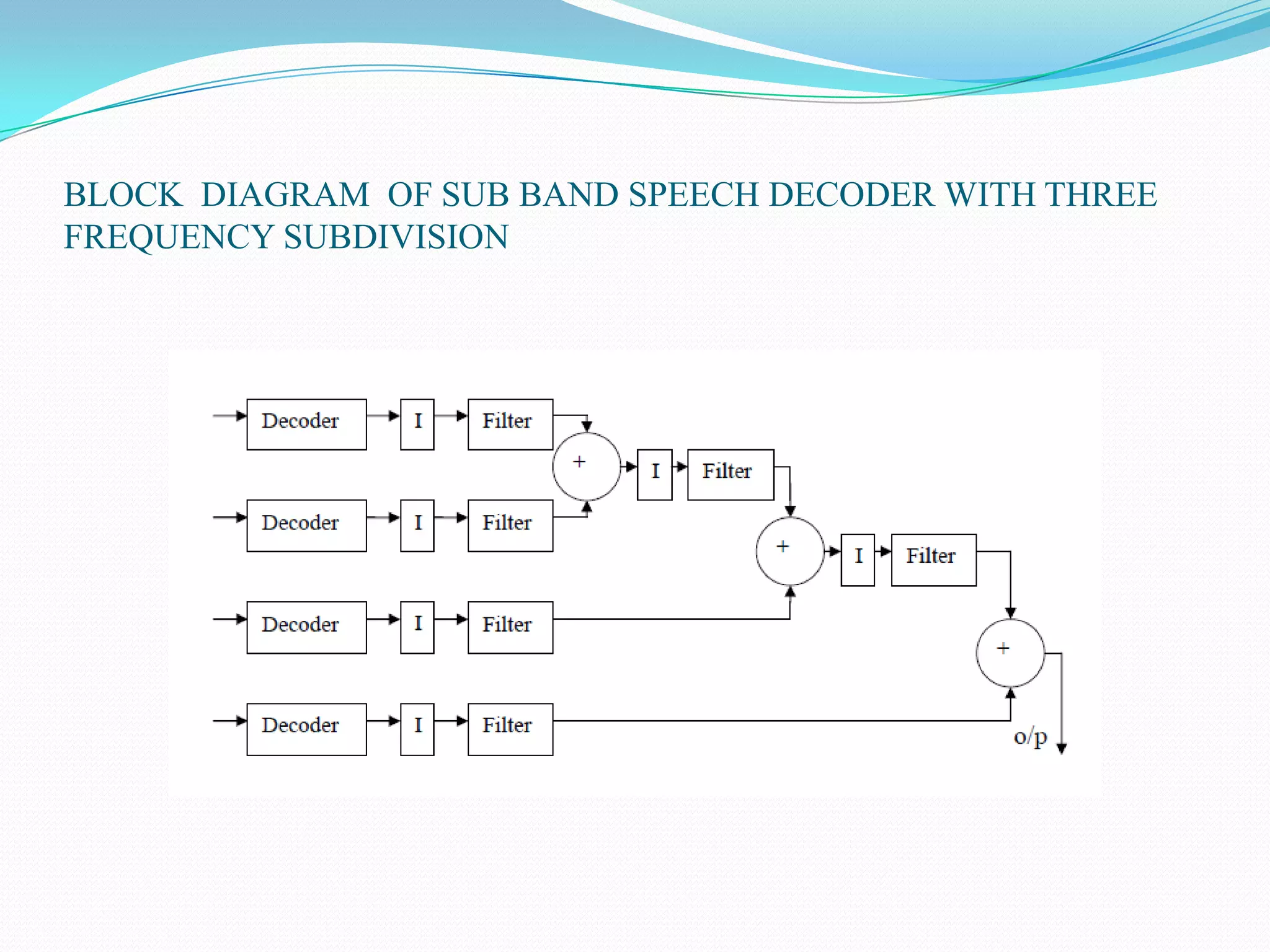 BLOCK DIAGRAM OF SUB BAND SPEECH DECODER WITH THREE FREQUENCY SUBDIVISION

Decoder
I
Filter
+
I
Filter
Decoder
I
Filter
+
I
Filter
Decoder
I
Filter
+
Decoder
I
Filter
o/p